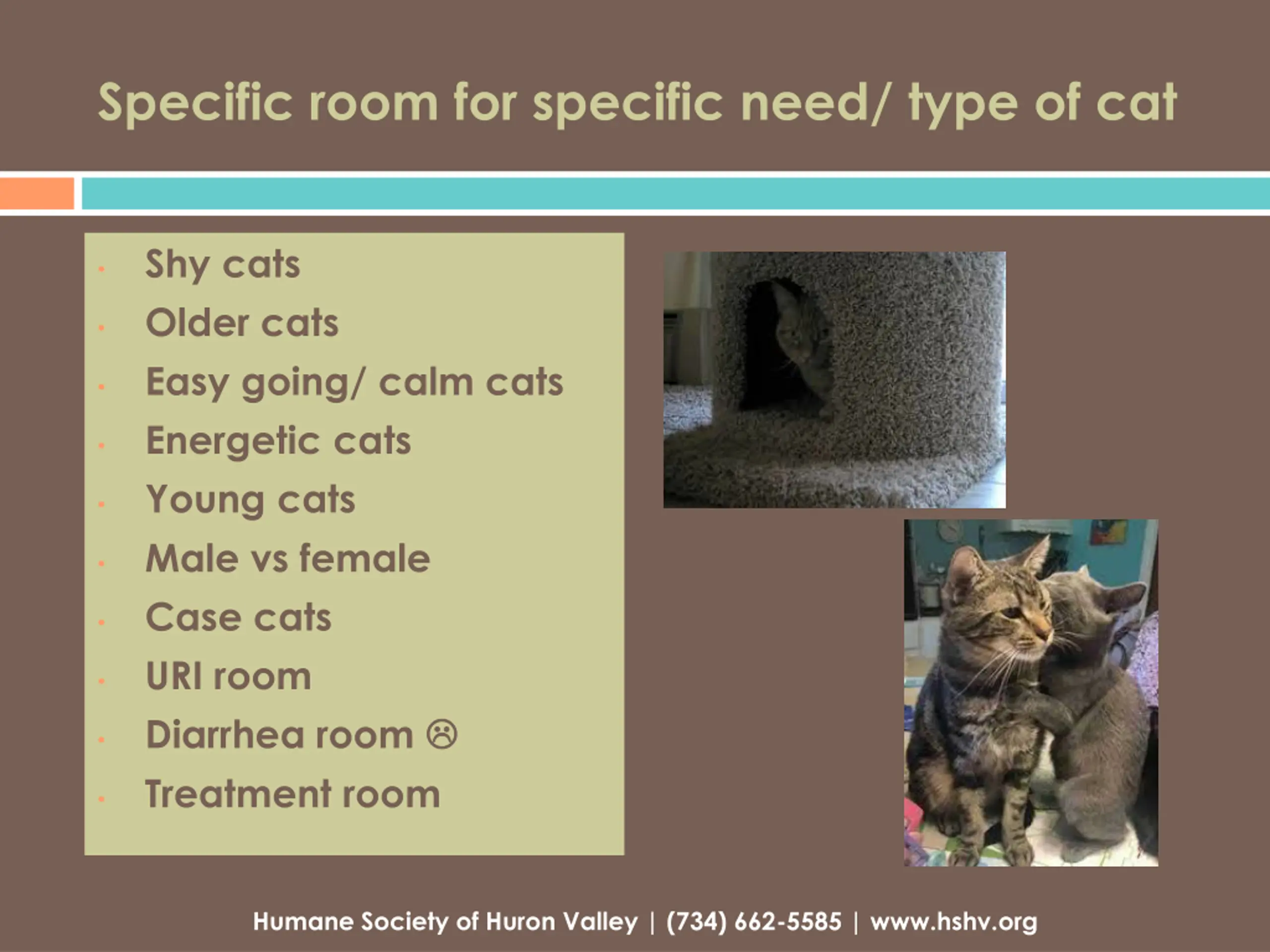 Specific room for specific need/ type of cat

- Shy cats
- Older cats
- Easy going/ calm cats
- Energetic cats
- Young cats
- Male vs female
- Case cats
- URI room
- Diarrhea room ☹
- Treatment room

Humane Society of Huron Valley | (734) 662-5585 | www.hshv.org